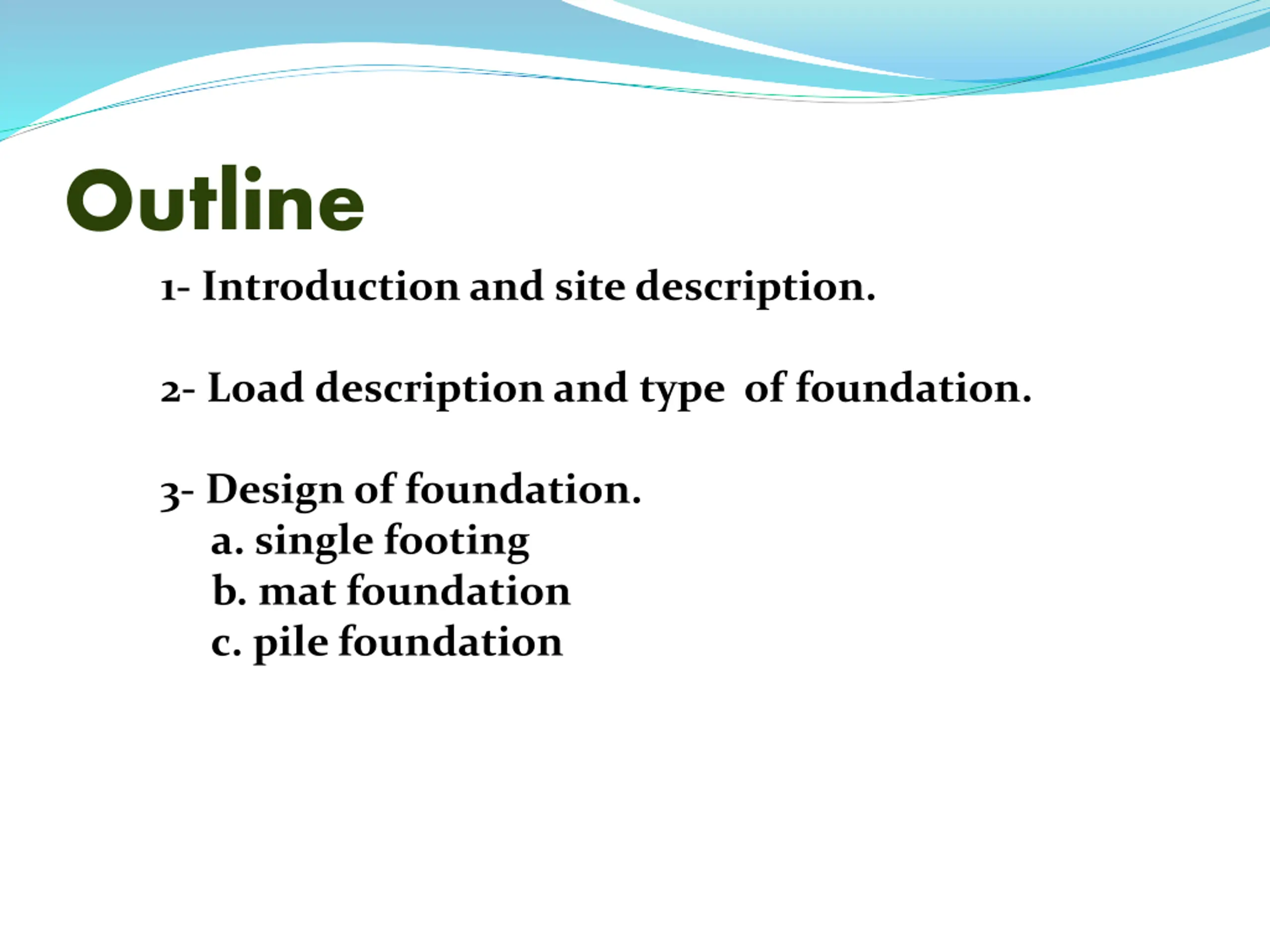 Outline

1- Introduction and site description.

2- Load description and type of foundation.

3- Design of foundation.
a. single footing
b. mat foundation
c. pile foundation